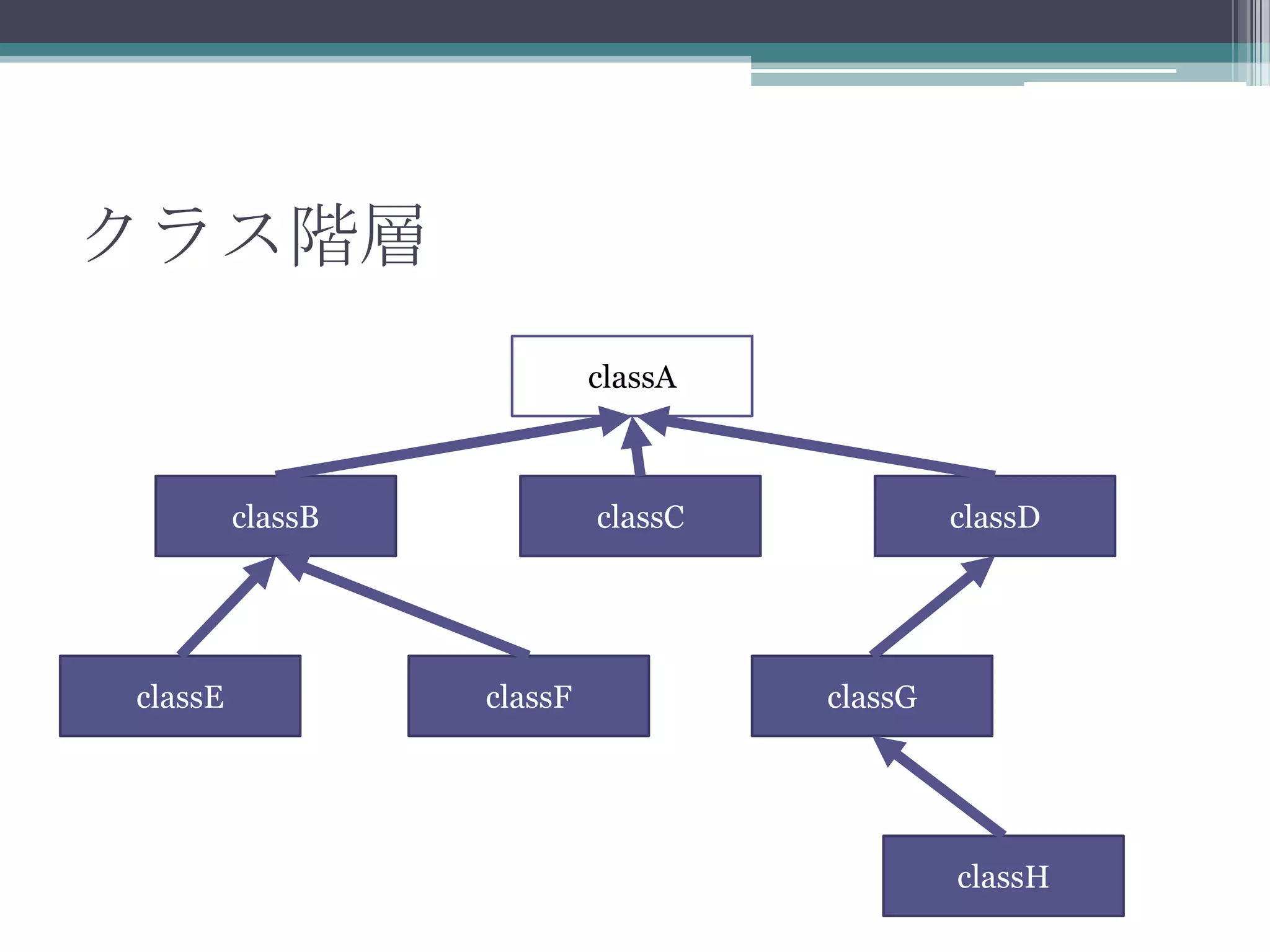 クラス階層

classA

classB

classC

classD

classE

classF

classG

classH